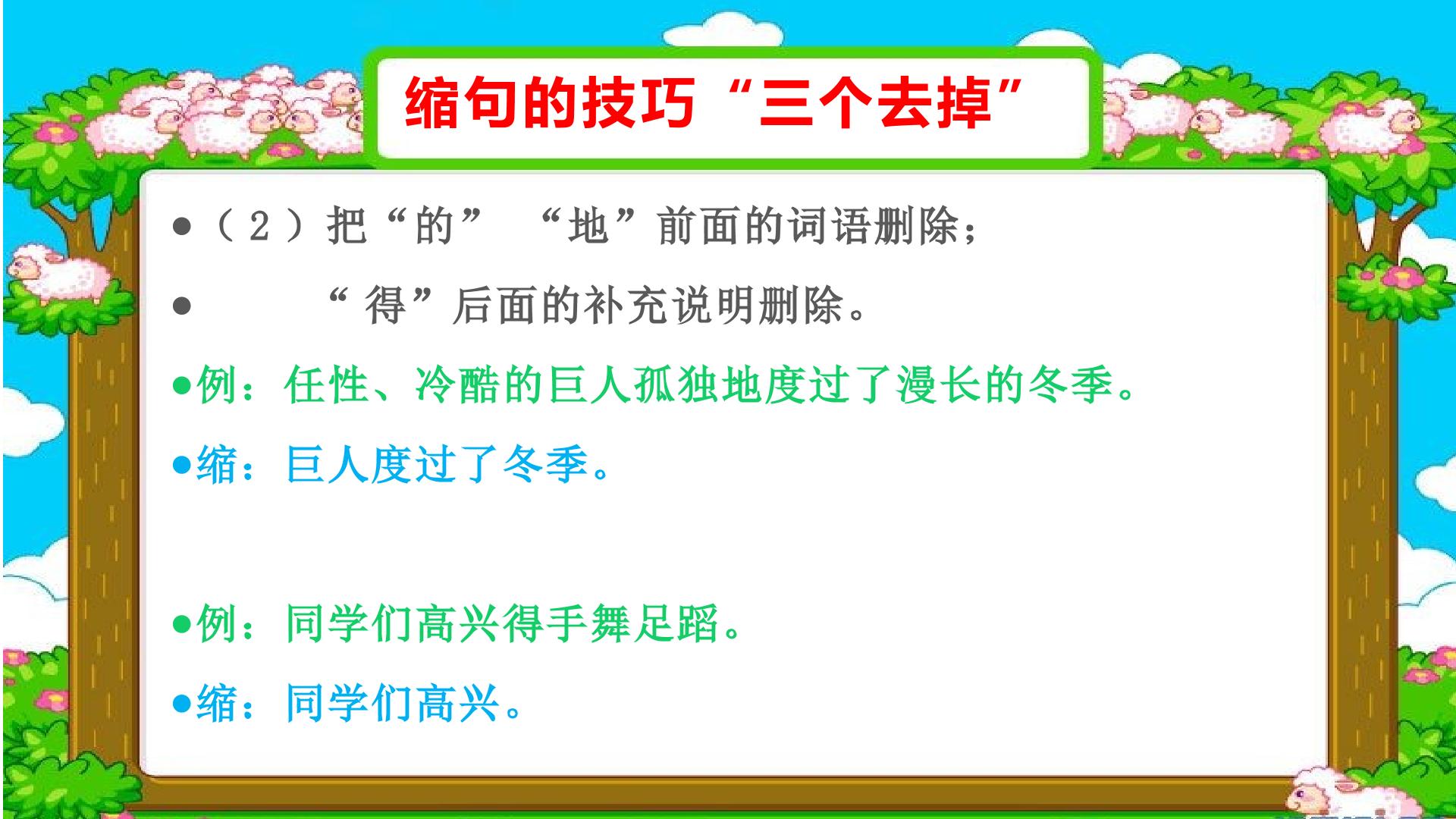 缩句的技巧“三个去掉”

●（2）把“的” “地”前面的词语删除；

● “得”后面的补充说明删除。

●例：任性、冷酷的巨人孤独地度过了漫长的冬季。

●缩：巨人度过了冬季。

●例：同学们高兴得手舞足蹈。

●缩：同学们高兴。